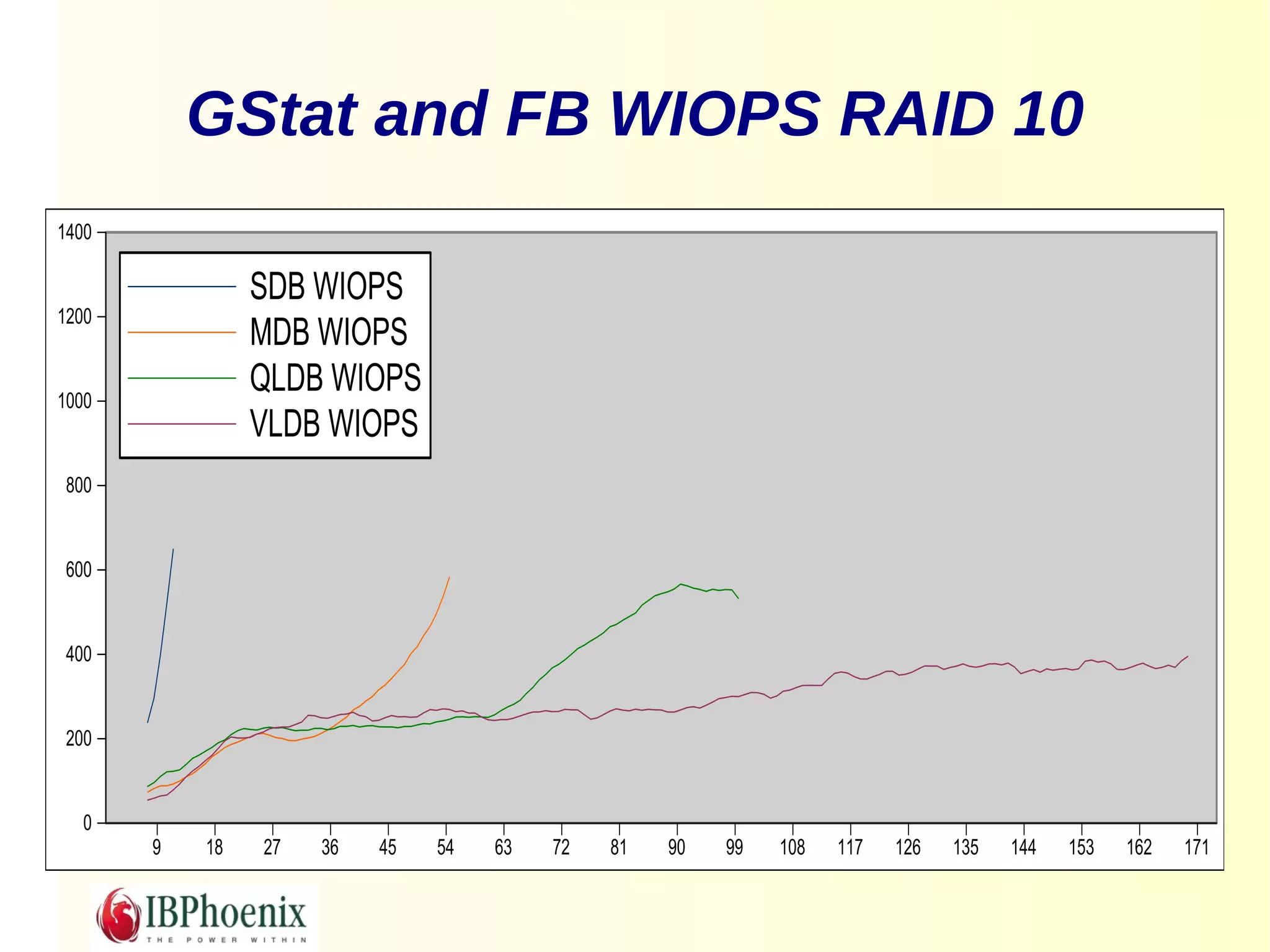 GStat and FB WIOPS RAID 10

1400
1200
1000
800
600
400
200
0

SDB WIOPS
MDB WIOPS
QLDB WIOPS
VLDB WIOPS

9 18 27 36 45 54 63 72 81 90 99 108 117 126 135 144 153 162 171

IBPhoenix
THE POWER WITHIN